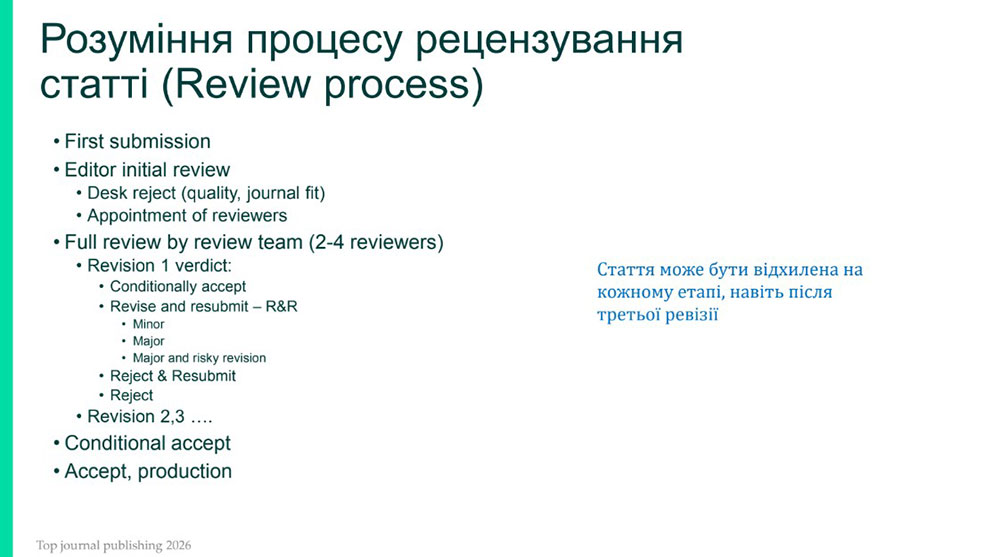 Розуміння процесу рецензування статті (Review process)

• First submission
• Editor initial review
  • Desk reject (quality, journal fit)
  • Appointment of reviewers
• Full review by review team (2-4 reviewers)
  • Revision 1 verdict:
    • Conditionally accept
    • Revise and resubmit – R&R
      • Minor
      • Major
      • Major and risky revision
    • Reject & Resubmit
    • Reject
  • Revision 2,3 ….
• Conditional accept
• Accept, production

Стаття може бути відхилена на кожному етапі, навіть після третьої ревізії

Top journal publishing 2026